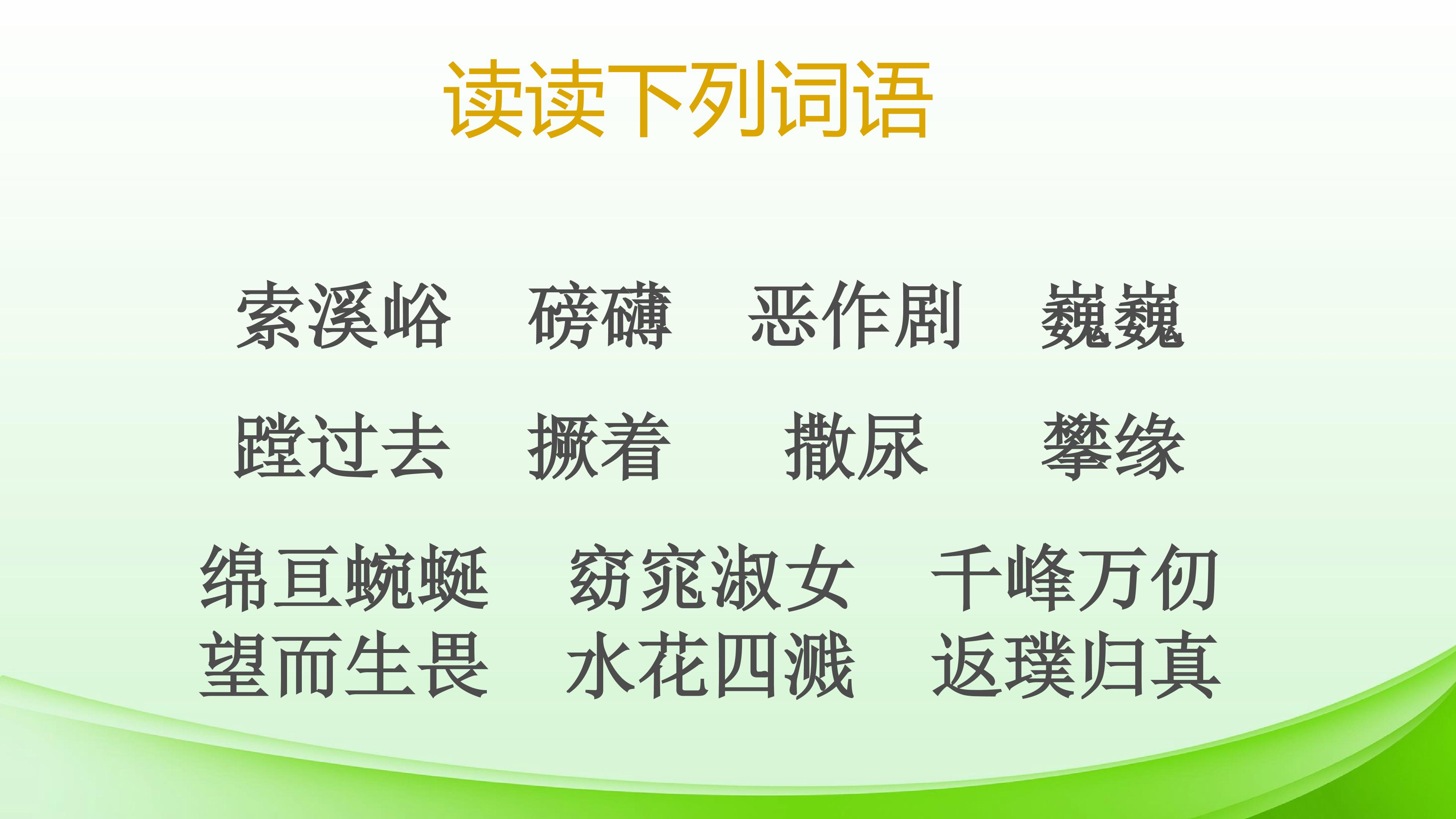 读读下列词语

索溪峪　磅礴　恶作剧　巍巍

蹚过去　撅着　撒尿　攀缘

绵亘蜿蜒　窈窕淑女　千峰万仞
望而生畏　水花四溅　返璞归真